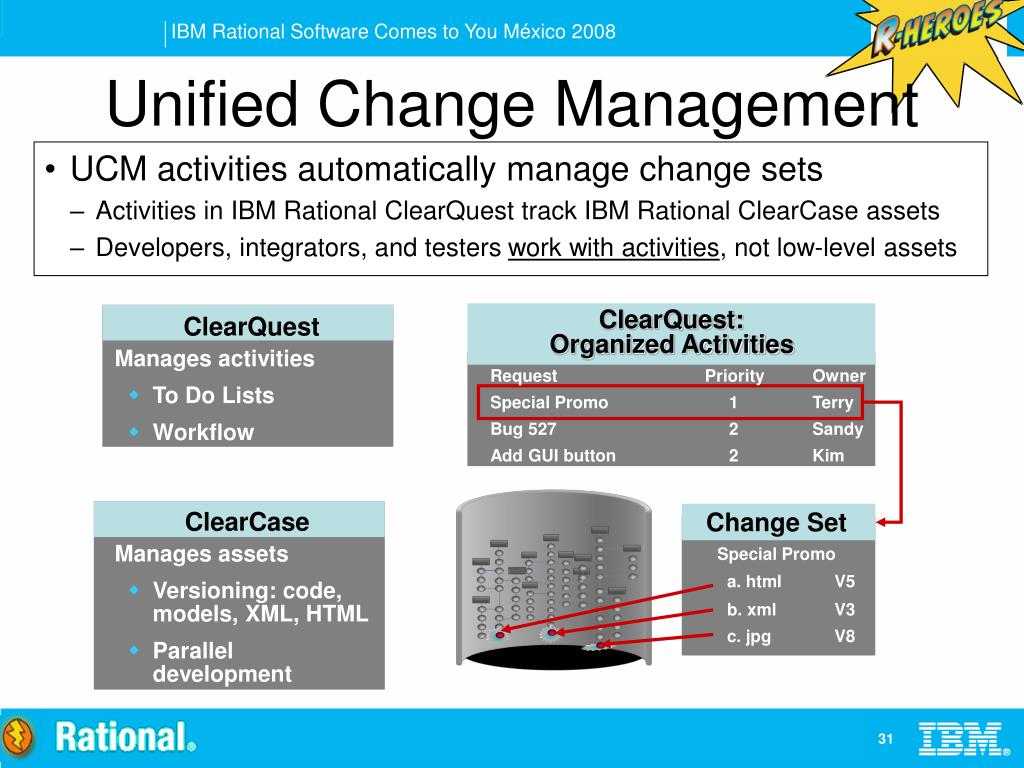 IBM Rational Software Comes to You México 2008

R-HEROES

Unified Change Management

• UCM activities automatically manage change sets
– Activities in IBM Rational ClearQuest track IBM Rational ClearCase assets
– Developers, integrators, and testers work with activities, not low-level assets

ClearQuest
Manages activities
To Do Lists
Workflow

ClearQuest:
Organized Activities

| Request | Priority | Owner |
|---|---|---|
| Special Promo | 1 | Terry |
| Bug 527 | 2 | Sandy |
| Add GUI button | 2 | Kim |

ClearCase
Manages assets
Versioning: code, models, XML, HTML
Parallel development

Change Set
Special Promo

| a. html | V5 |
|---|---|
| b. xml | V3 |
| c. jpg | V8 |

Rational®

31

IBM®